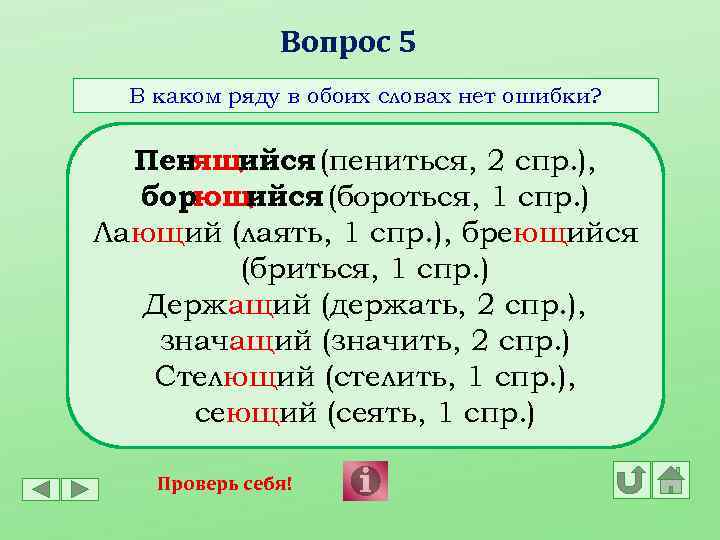 Вопрос 5

В каком ряду в обоих словах нет ошибки?

Пенящийся (пениться, 2 спр.), борющийся (бороться, 1 спр.)
Лающий (лаять, 1 спр.), бреющийся (бриться, 1 спр.)
Держащий (держать, 2 спр.), значащий (значить, 2 спр.)
Стелющий (стелить, 1 спр.), сеющий (сеять, 1 спр.)

Проверь себя!